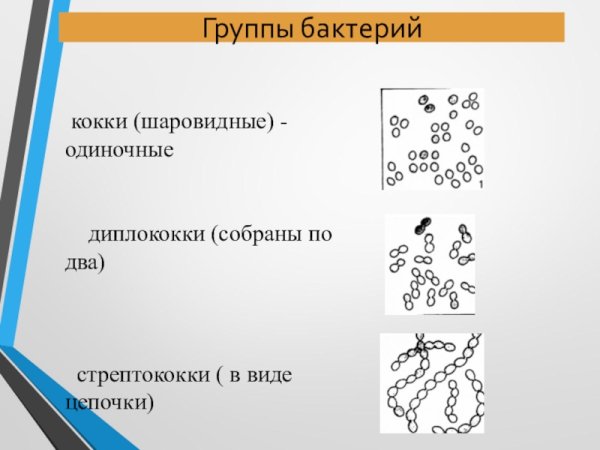 Группы бактерий

кокки (шаровидные) - одиночные

1

диплококки (собраны по два)

стрептококки ( в виде цепочки)